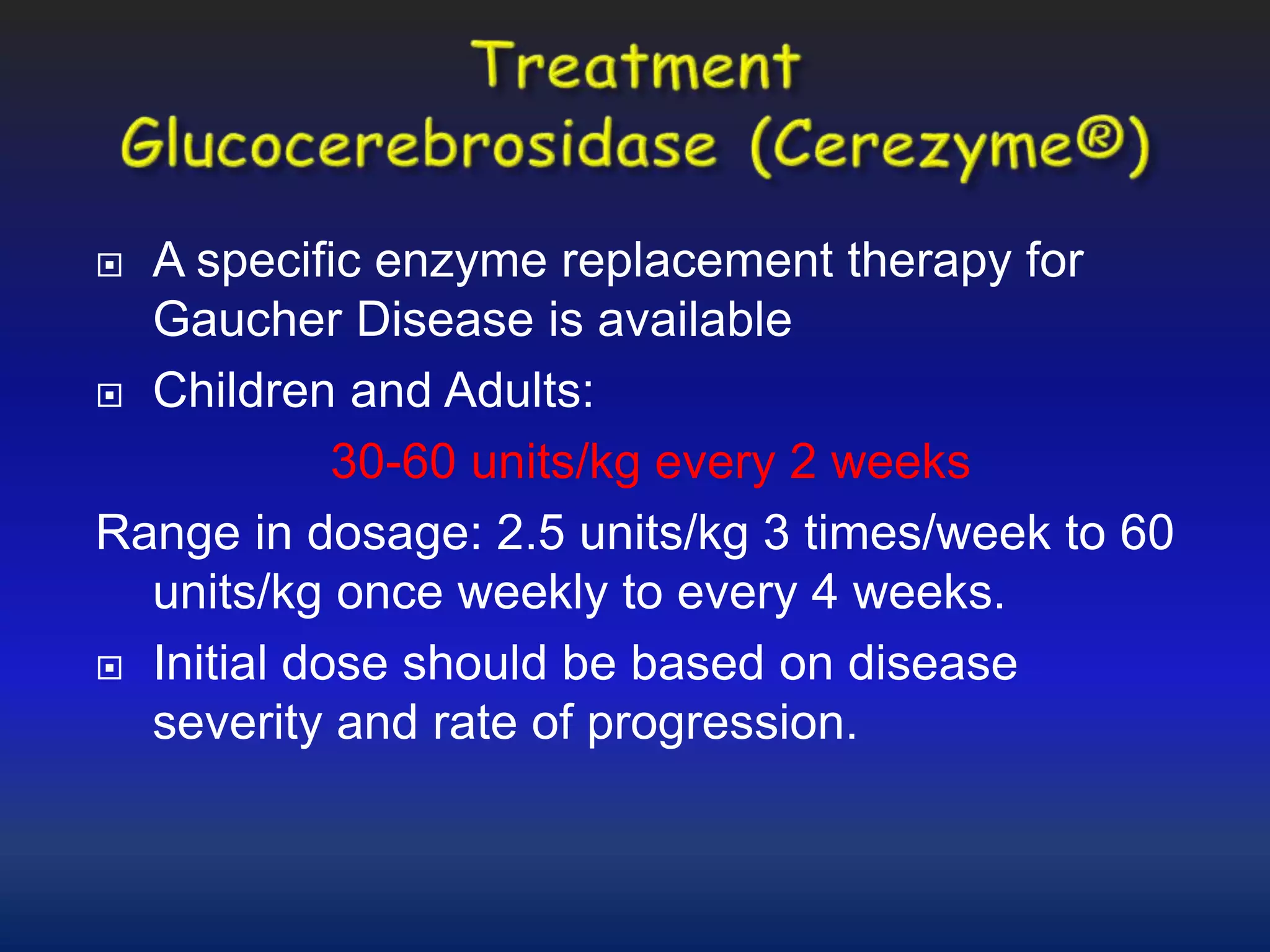 Treatment
Glucocerebrosidase (Cerezyme®)

A specific enzyme replacement therapy for Gaucher Disease is available

Children and Adults:

30-60 units/kg every 2 weeks

Range in dosage: 2.5 units/kg 3 times/week to 60 units/kg once weekly to every 4 weeks.

Initial dose should be based on disease severity and rate of progression.